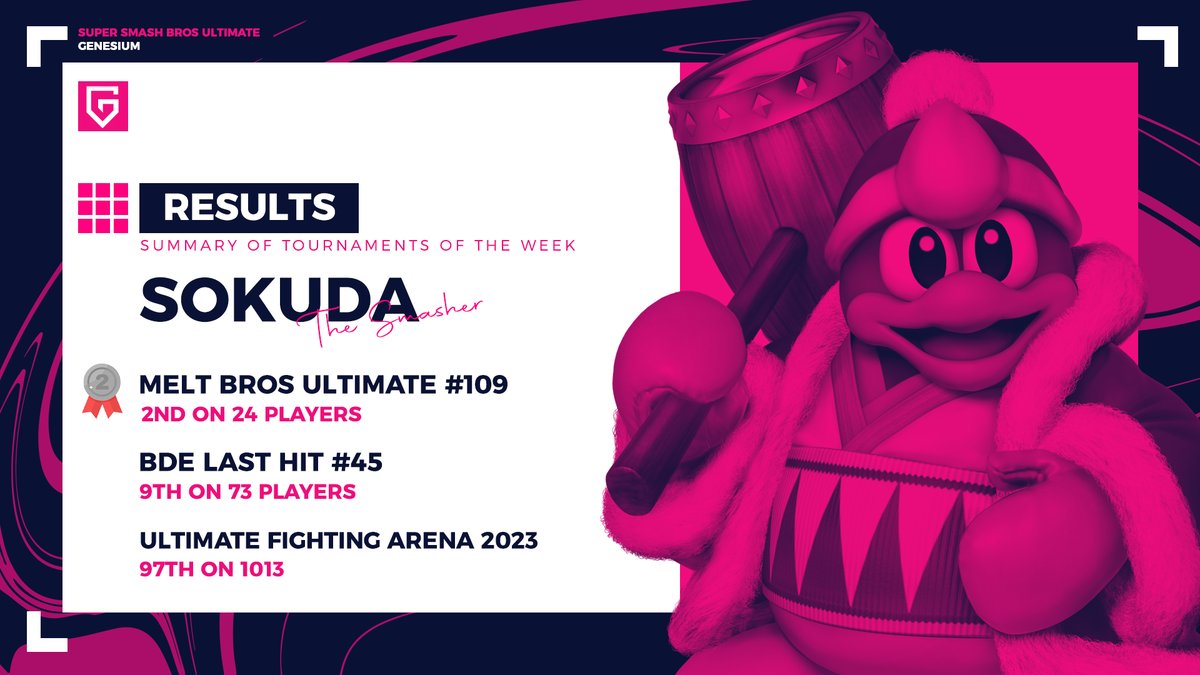 SUPER SMASH BROS ULTIMATE
GENESIUM

RESULTS
SUMMARY OF TOURNAMENTS OF THE WEEK

SOKUDA
The Smasher

2
MELT BROS ULTIMATE #109
2ND ON 24 PLAYERS

BDE LAST HIT #45
9TH ON 73 PLAYERS

ULTIMATE FIGHTING ARENA 2023
97TH ON 1013